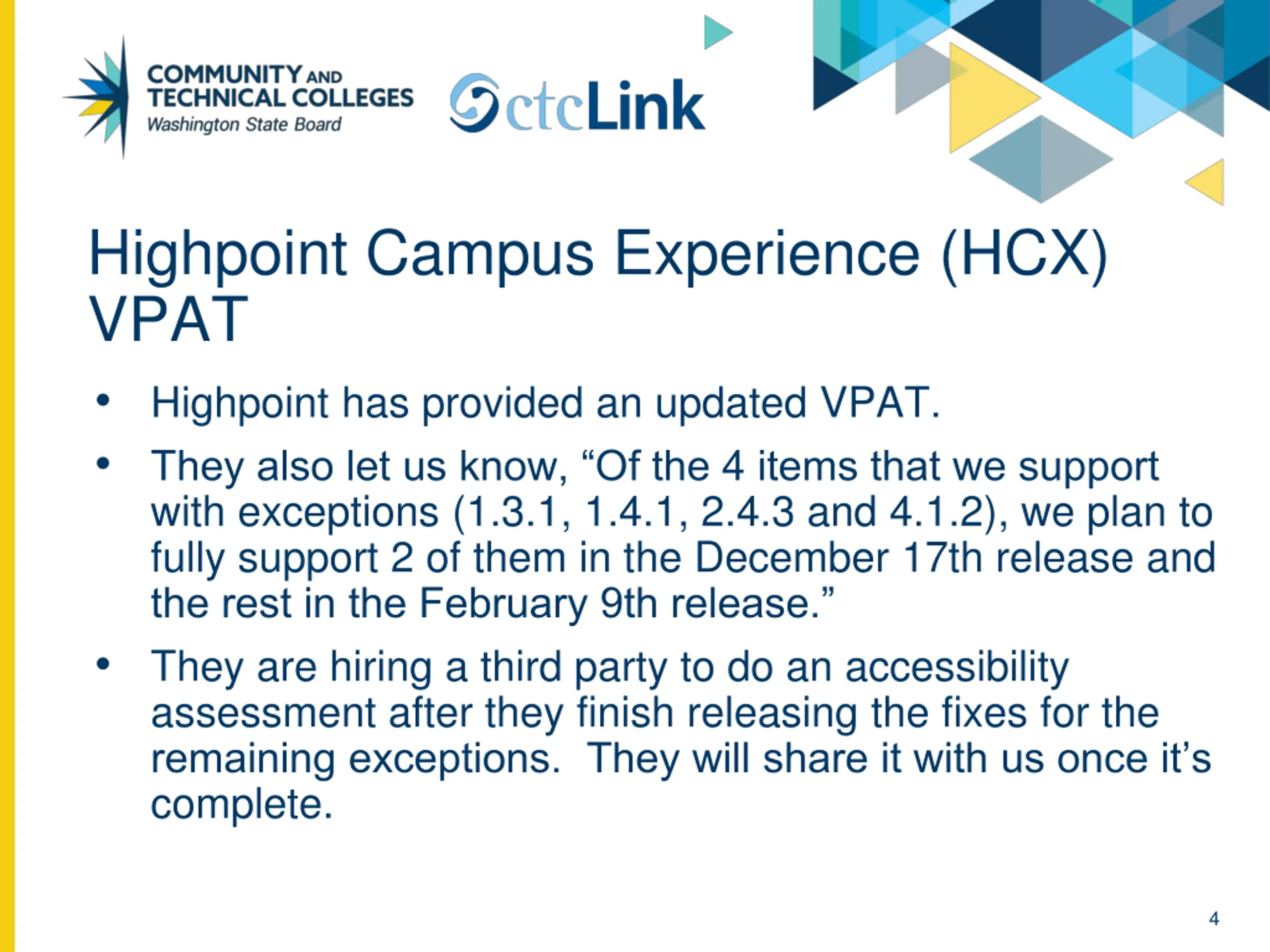 COMMUNITY AND TECHNICAL COLLEGES
Washington State Board

ctcLink

Highpoint Campus Experience (HCX) VPAT

• Highpoint has provided an updated VPAT.

• They also let us know, “Of the 4 items that we support with exceptions (1.3.1, 1.4.1, 2.4.3 and 4.1.2), we plan to fully support 2 of them in the December 17th release and the rest in the February 9th release.”

• They are hiring a third party to do an accessibility assessment after they finish releasing the fixes for the remaining exceptions. They will share it with us once it’s complete.

4